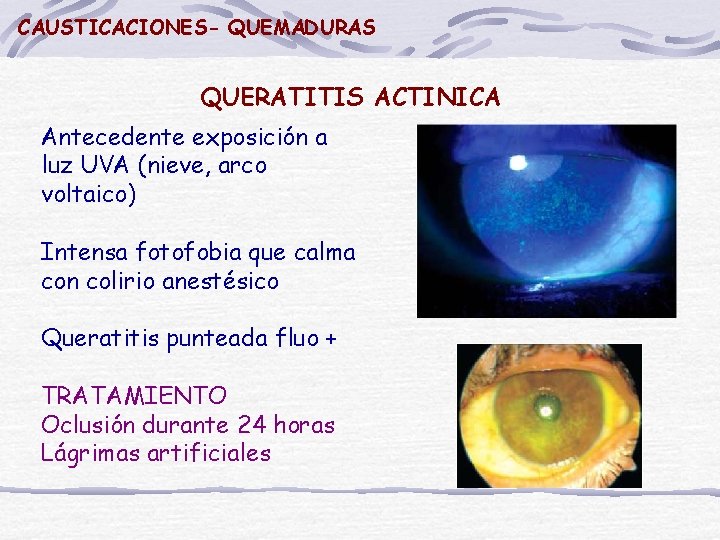 CAUSTICACIONES- QUEMADURAS

QUERATITIS ACTINICA

Antecedente exposición a luz UVA (nieve, arco voltaico)

Intensa fotofobia que calma con colirio anestésico

Queratitis punteada fluo +

TRATAMIENTO
Oclusión durante 24 horas
Lágrimas artificiales